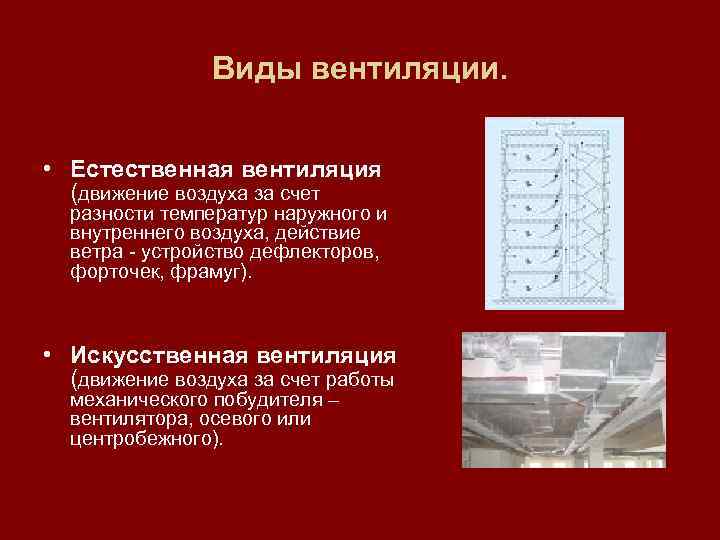 Виды вентиляции.

• Естественная вентиляция (движение воздуха за счет разности температур наружного и внутреннего воздуха, действие ветра - устройство дефлекторов, форточек, фрамуг).

• Искусственная вентиляция (движение воздуха за счет работы механического побудителя – вентилятора, осевого или центробежного).